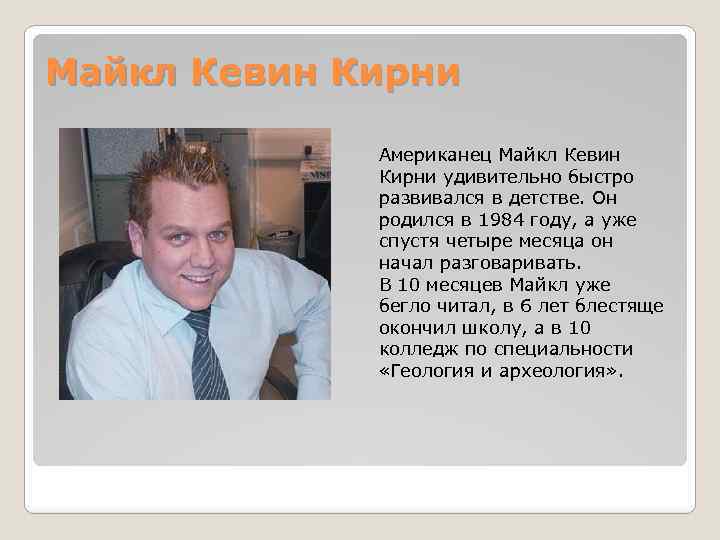 Майкл Кевин Кирни

Американец Майкл Кевин Кирни удивительно быстро развивался в детстве. Он родился в 1984 году, а уже спустя четыре месяца он начал разговаривать.
В 10 месяцев Майкл уже бегло читал, в 6 лет блестяще окончил школу, а в 10 колледж по специальности «Геология и археология».